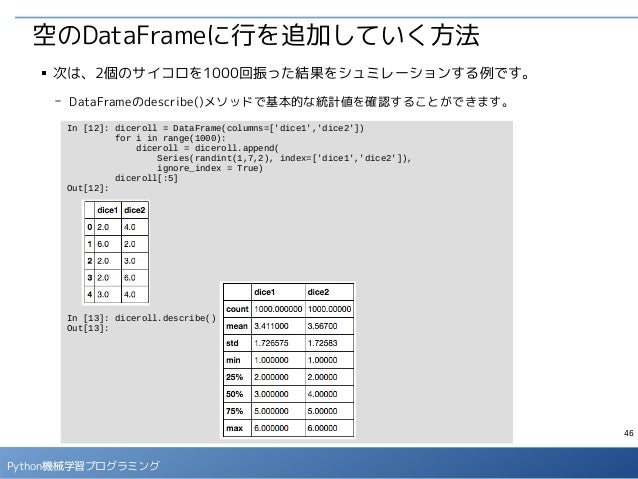 空のDataFrameに行を追加していく方法

▪ 次は、2個のサイコロを1000回振った結果をシュミレーションする例です。

– DataFrameのdescribe()メソッドで基本的な統計値を確認することができます。

In [12]: diceroll = DataFrame(columns=['dice1','dice2'])
         for i in range(1000):
             diceroll = diceroll.append(
                 Series(randint(1,7,2), index=['dice1','dice2']),
                 ignore_index = True)
         diceroll[:5]
Out[12]:

| | dice1 | dice2 |
|---|---|---|
| 0 | 2.0 | 4.0 |
| 1 | 6.0 | 2.0 |
| 2 | 2.0 | 3.0 |
| 3 | 2.0 | 6.0 |
| 4 | 3.0 | 4.0 |

In [13]: diceroll.describe()
Out[13]:

| | dice1 | dice2 |
|---|---|---|
| count | 1000.000000 | 1000.00000 |
| mean | 3.411000 | 3.56700 |
| std | 1.726575 | 1.72583 |
| min | 1.000000 | 1.00000 |
| 25% | 2.000000 | 2.00000 |
| 50% | 3.000000 | 4.00000 |
| 75% | 5.000000 | 5.00000 |
| max | 6.000000 | 6.00000 |

46

Python機械学習プログラミング